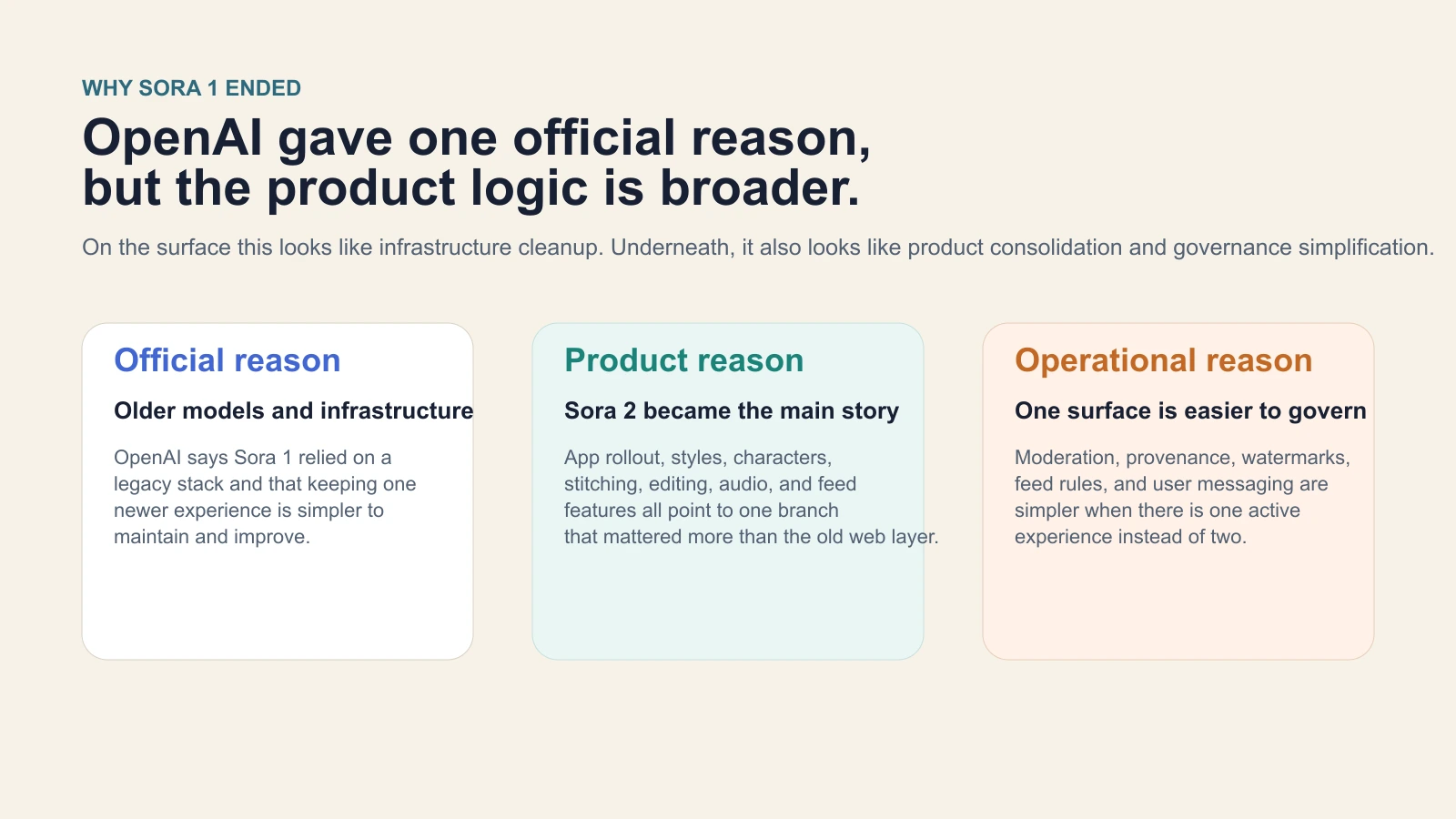 WHY SORA 1 ENDED

OpenAI gave one official reason, but the product logic is broader.

On the surface this looks like infrastructure cleanup. Underneath, it also looks like product consolidation and governance simplification.

Official reason

Older models and infrastructure

OpenAI says Sora 1 relied on a legacy stack and that keeping one newer experience is simpler to maintain and improve.

Product reason

Sora 2 became the main story

App rollout, styles, characters, stitching, editing, audio, and feed features all point to one branch that mattered more than the old web layer.

Operational reason

One surface is easier to govern

Moderation, provenance, watermarks, feed rules, and user messaging are simpler when there is one active experience instead of two.